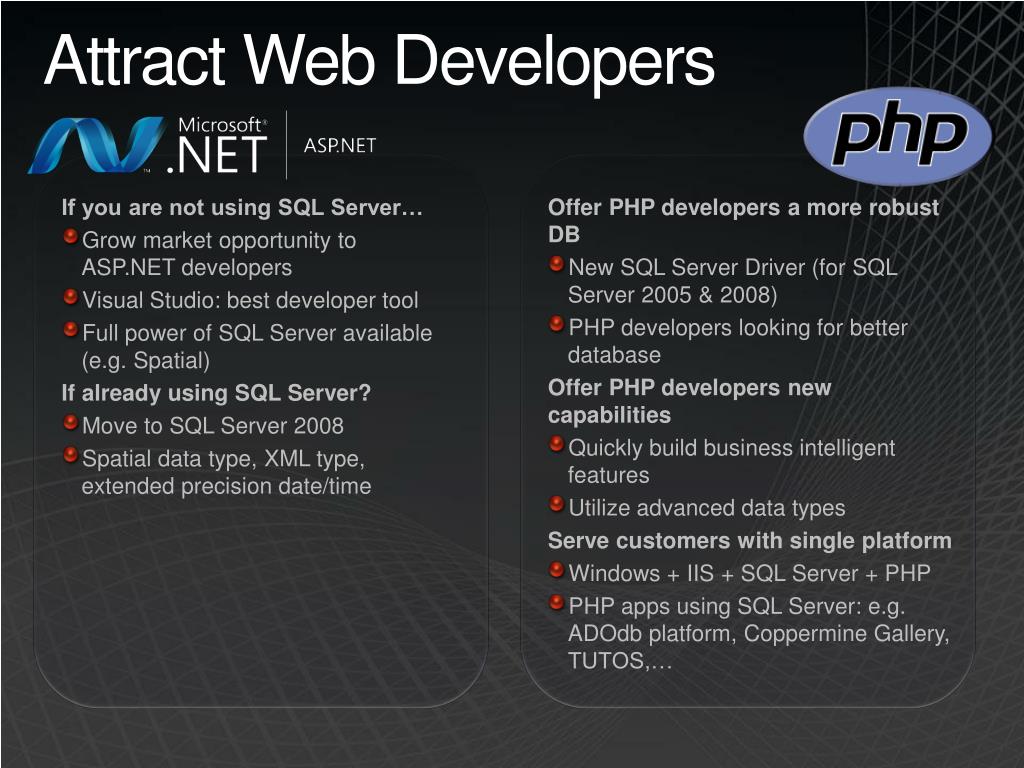 Attract Web Developers

Microsoft® .NET ASP.NET

php

If you are not using SQL Server…
Grow market opportunity to ASP.NET developers
Visual Studio: best developer tool
Full power of SQL Server available (e.g. Spatial)
If already using SQL Server?
Move to SQL Server 2008
Spatial data type, XML type, extended precision date/time

Offer PHP developers a more robust DB
New SQL Server Driver (for SQL Server 2005 & 2008)
PHP developers looking for better database
Offer PHP developers new capabilities
Quickly build business intelligent features
Utilize advanced data types
Serve customers with single platform
Windows + IIS + SQL Server + PHP
PHP apps using SQL Server: e.g. ADOdb platform, Coppermine Gallery, TUTOS,…